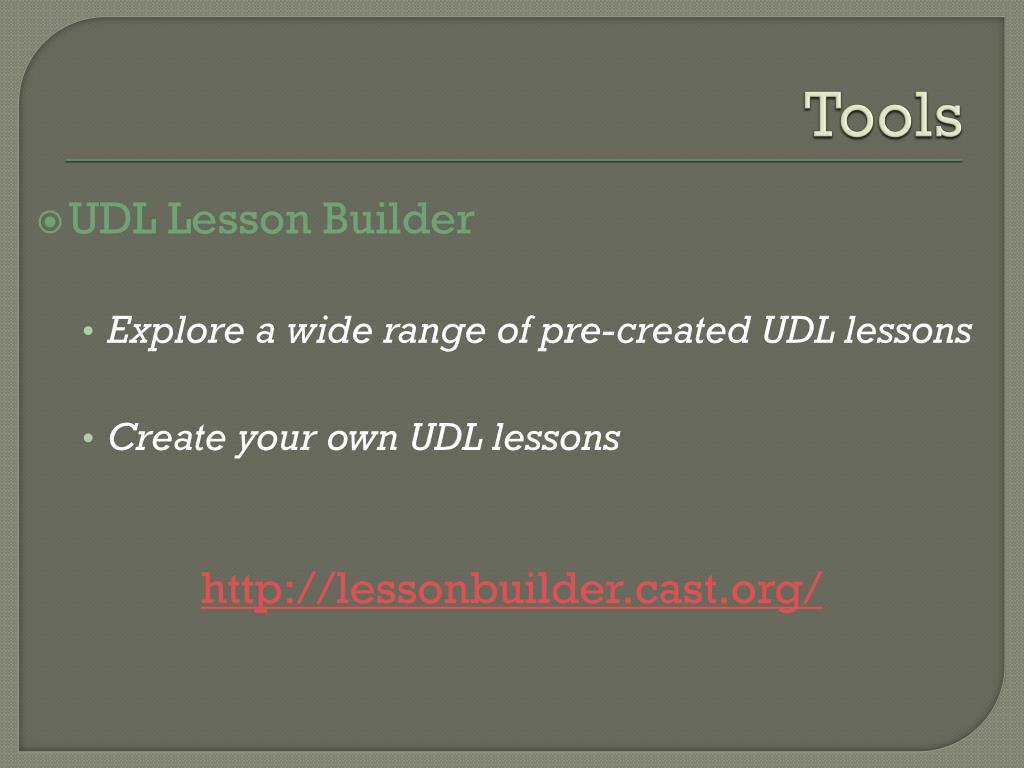 Tools

UDL Lesson Builder

• Explore a wide range of pre-created UDL lessons

• Create your own UDL lessons

http://lessonbuilder.cast.org/